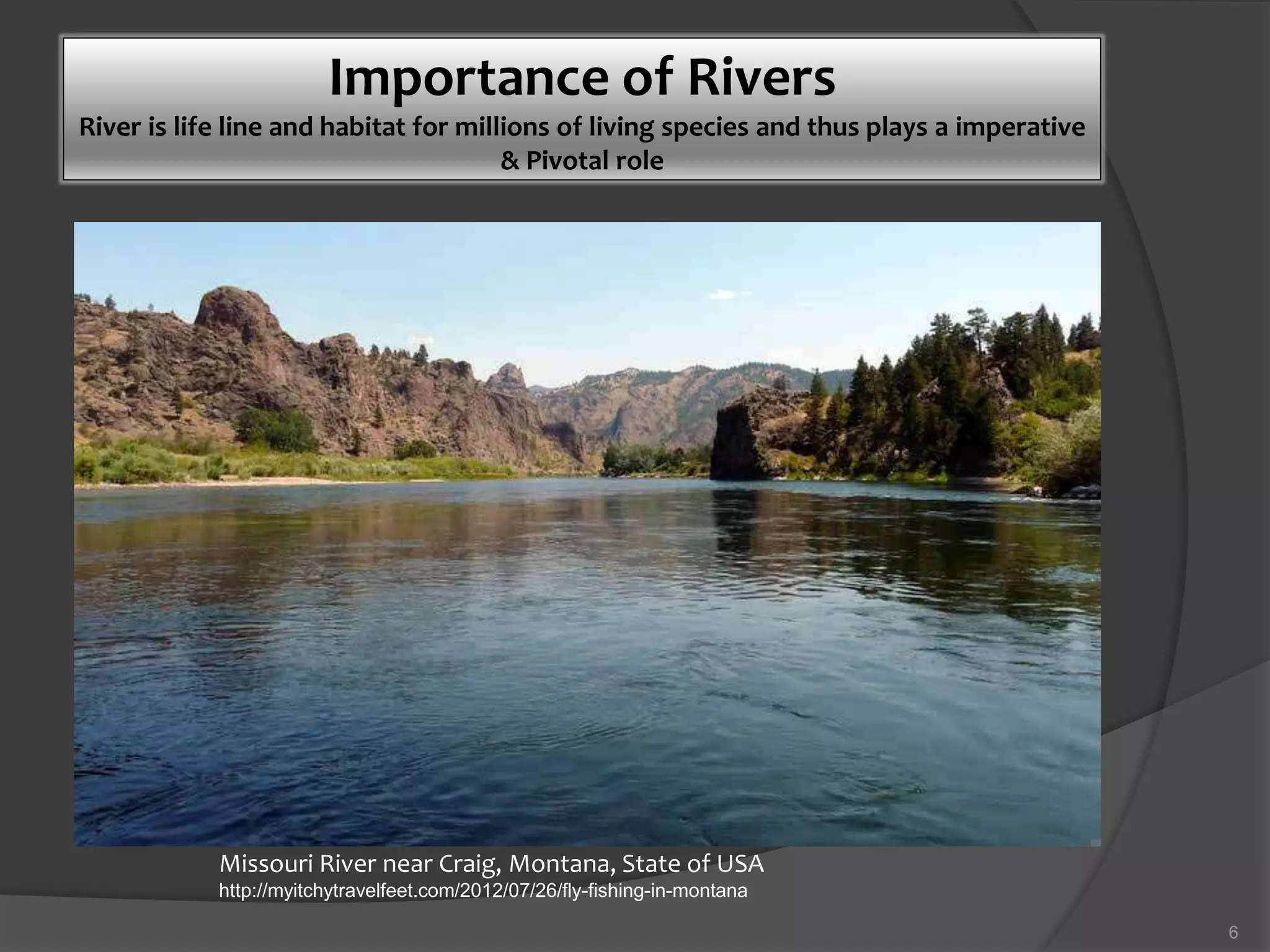 Importance of Rivers
River is life line and habitat for millions of living species and thus plays a imperative & Pivotal role

Missouri River near Craig, Montana, State of USA
http://myitchytravelfeet.com/2012/07/26/fly-fishing-in-montana

6